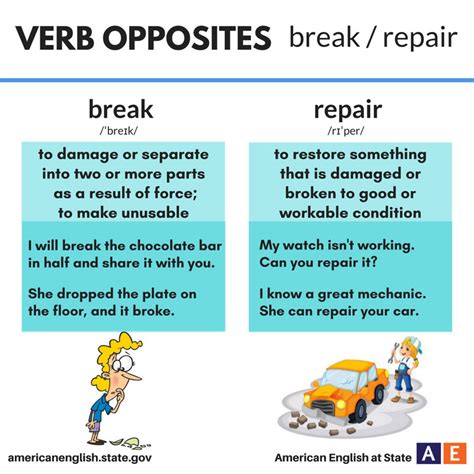 VERB OPPOSITES break / repair

break
/ˈbreɪk/

to damage or separate into two or more parts as a result of force; to make unusable

I will break the chocolate bar in half and share it with you.

She dropped the plate on the floor, and it broke.

repair
/rɪˈper/

to restore something that is damaged or broken to good or workable condition

My watch isn't working. Can you repair it?

I know a great mechanic. She can repair your car.

americanenglish.state.gov

American English at State AE